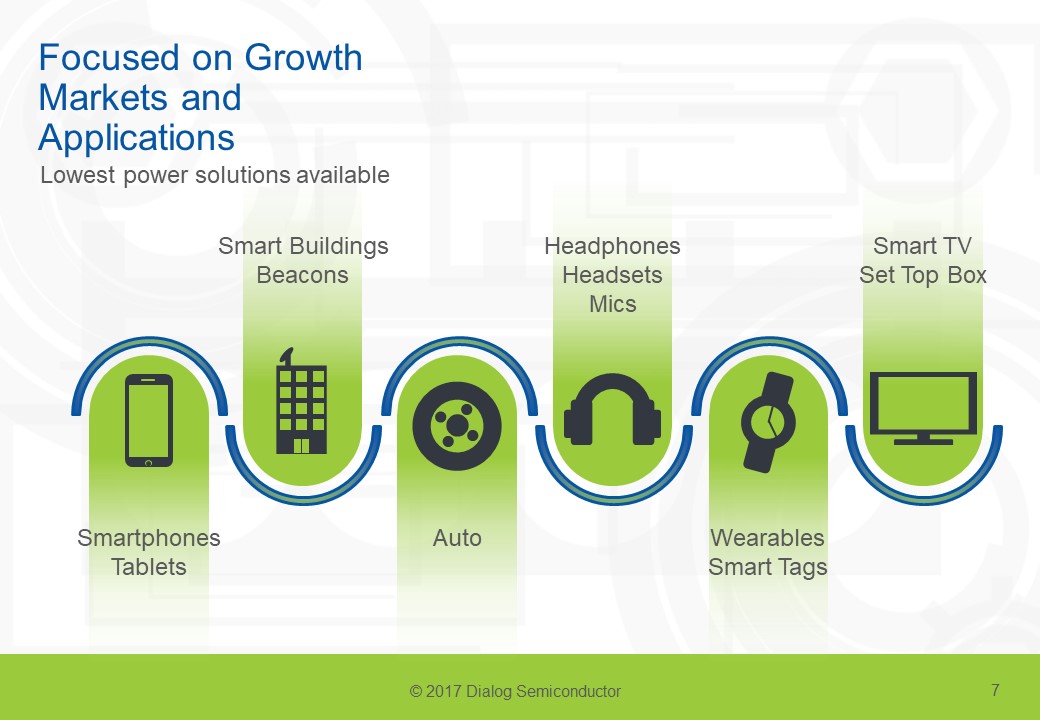 Focused on Growth Markets and Applications
Lowest power solutions available

Smart Buildings
Beacons

Headphones
Headsets
Mics

Smart TV
Set Top Box

Smartphones
Tablets

Auto

Wearables
Smart Tags

© 2017 Dialog Semiconductor

7